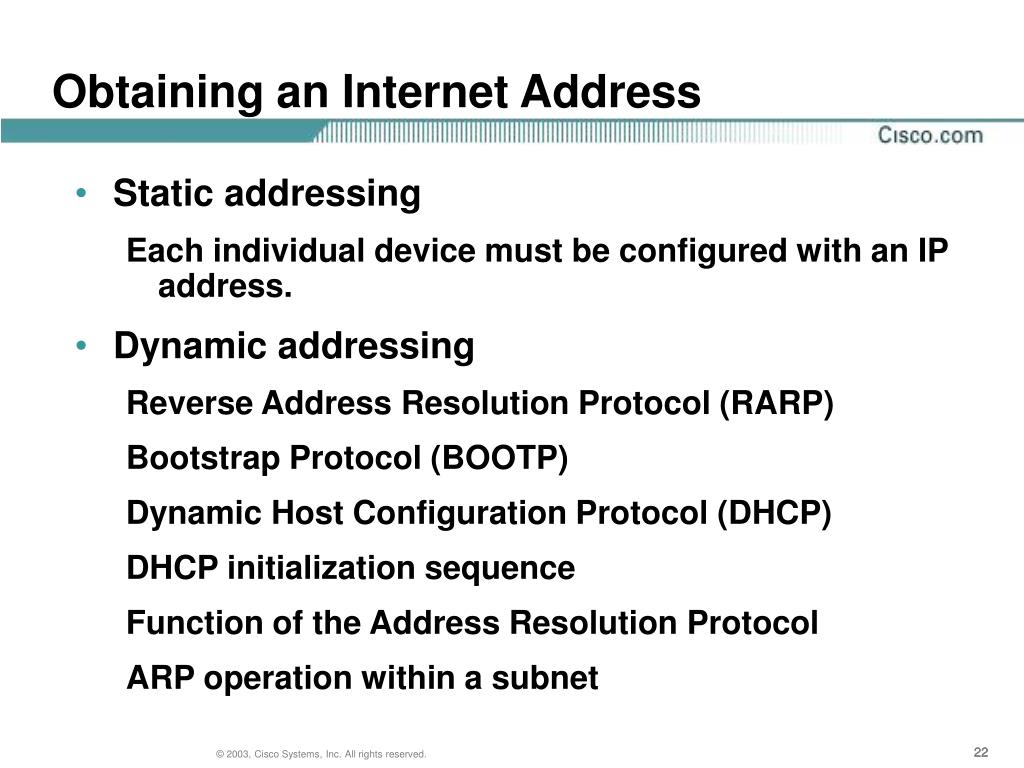 Obtaining an Internet Address

Cisco.com

• Static addressing

Each individual device must be configured with an IP address.

• Dynamic addressing

Reverse Address Resolution Protocol (RARP)

Bootstrap Protocol (BOOTP)

Dynamic Host Configuration Protocol (DHCP)

DHCP initialization sequence

Function of the Address Resolution Protocol

ARP operation within a subnet

© 2003, Cisco Systems, Inc. All rights reserved.

22